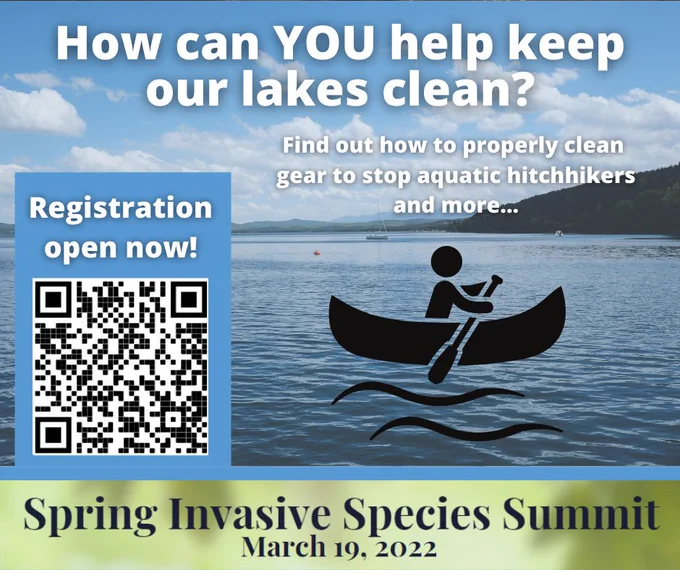 How can YOU help keep our lakes clean?

Find out how to properly clean gear to stop aquatic hitchhikers and more...

Registration open now!

Spring Invasive Species Summit
March 19, 2022